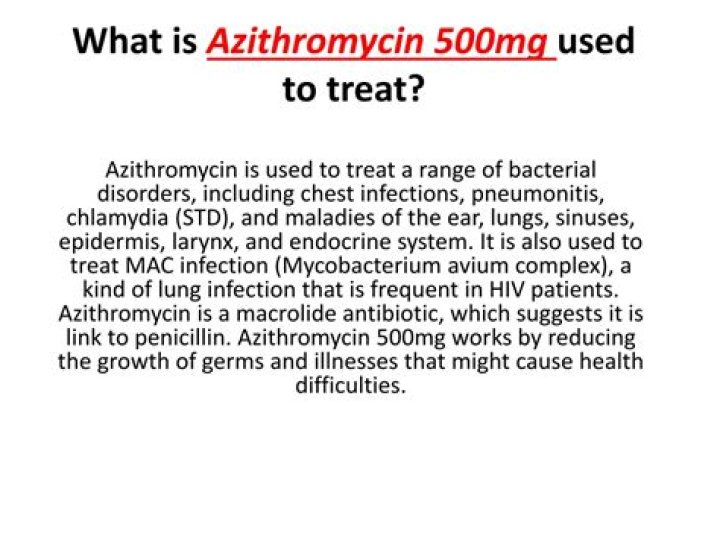 What is Azithromycin 500mg used to treat?

Azithromycin is used to treat a range of bacterial disorders, including chest infections, pneumonitis, chlamydia (STD), and maladies of the ear, lungs, sinuses, epidermis, larynx, and endocrine system. It is also used to treat MAC infection (Mycobacterium avium complex), a kind of lung infection that is frequent in HIV patients. Azithromycin is a macrolide antibiotic, which suggests it is link to penicillin. Azithromycin 500mg works by reducing the growth of germs and illnesses that might cause health difficulties.